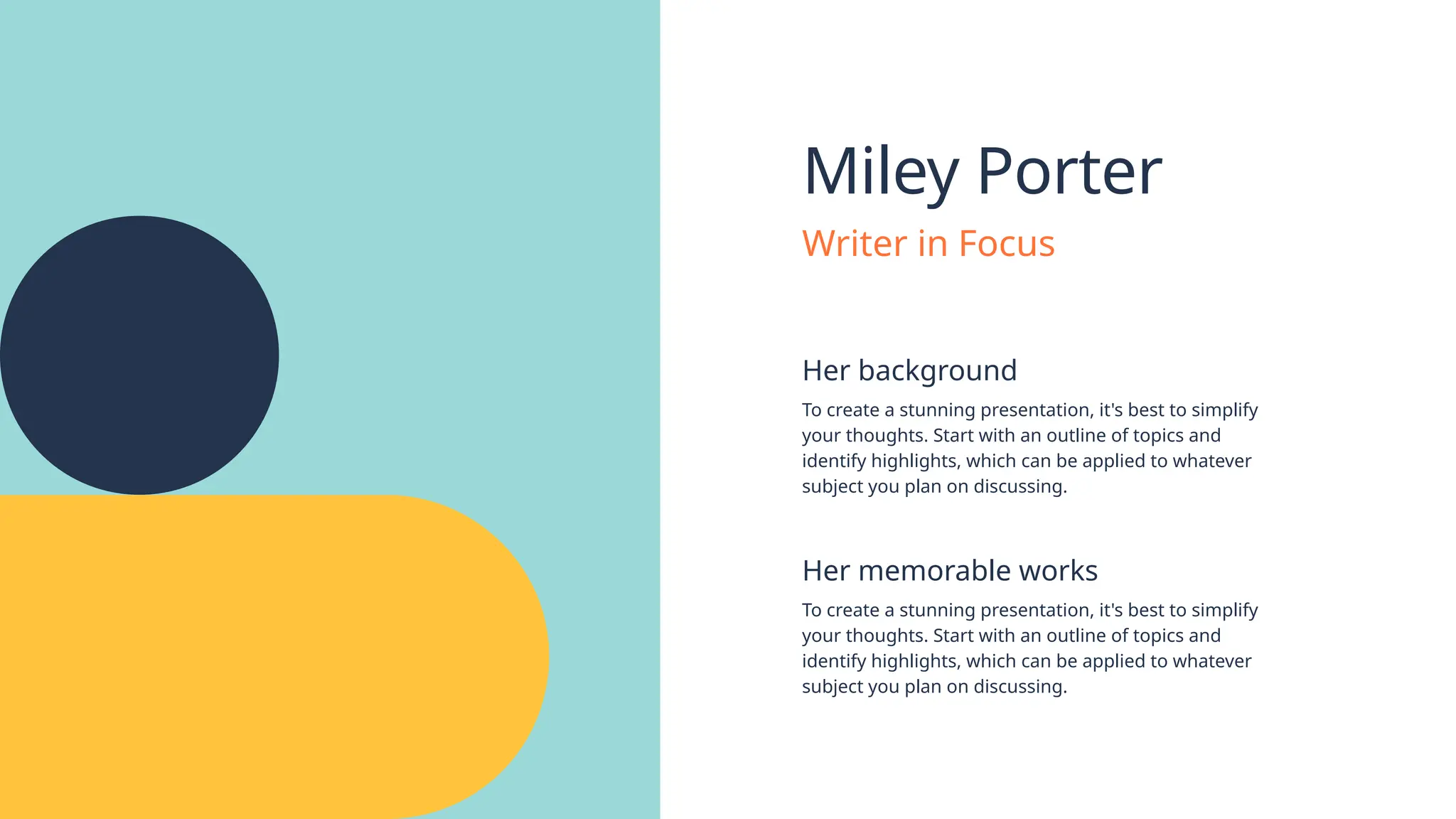 Miley Porter

Writer in Focus

Her background

To create a stunning presentation, it's best to simplify your thoughts. Start with an outline of topics and identify highlights, which can be applied to whatever subject you plan on discussing.

Her memorable works

To create a stunning presentation, it's best to simplify your thoughts. Start with an outline of topics and identify highlights, which can be applied to whatever subject you plan on discussing.